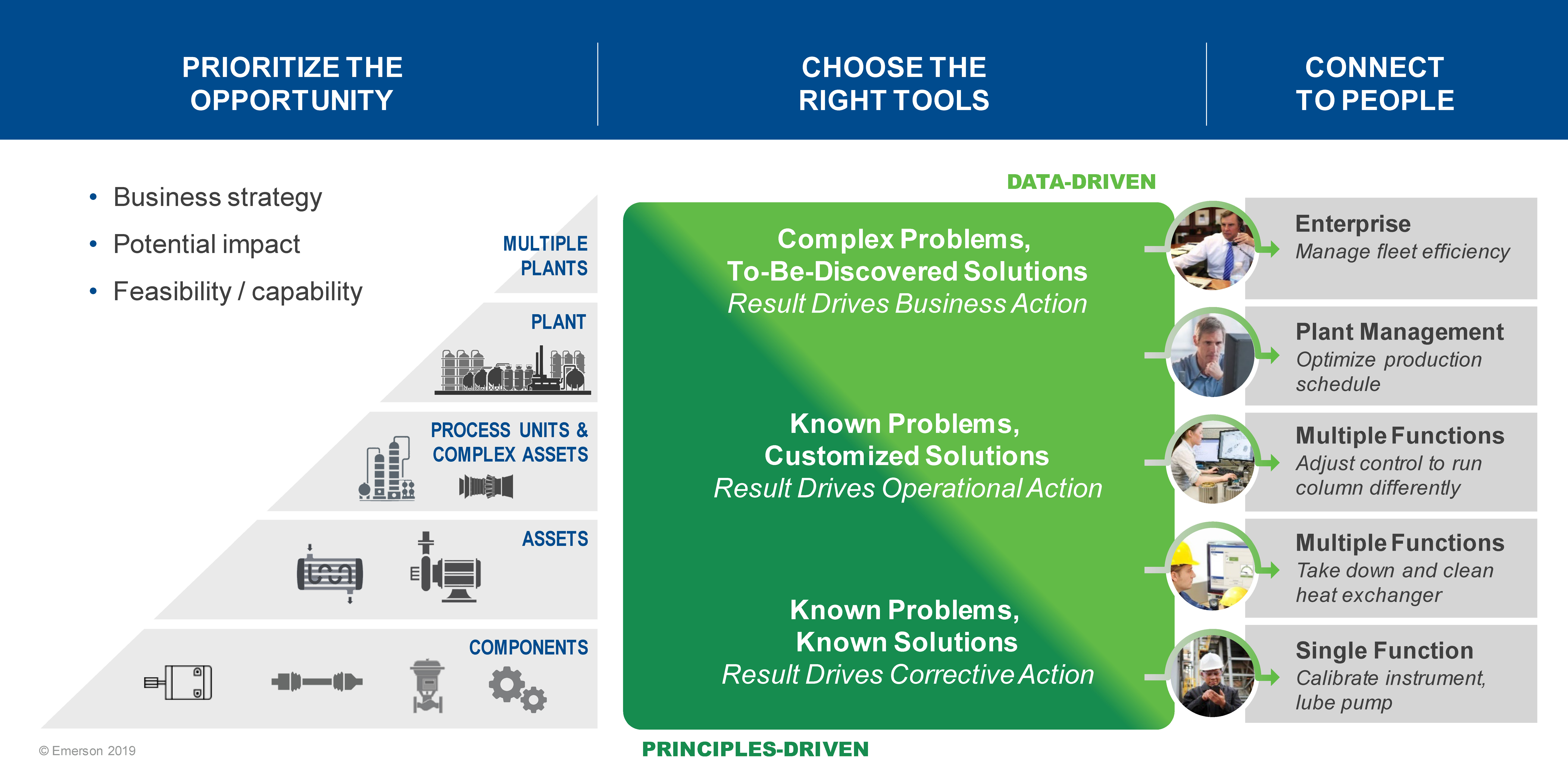 PRIORITIZE THE OPPORTUNITY

CHOOSE THE RIGHT TOOLS

CONNECT TO PEOPLE

• Business strategy
• Potential impact
• Feasibility / capability

MULTIPLE PLANTS

PLANT

PROCESS UNITS & COMPLEX ASSETS

ASSETS

COMPONENTS

DATA-DRIVEN

Complex Problems, To-Be-Discovered Solutions
Result Drives Business Action

Known Problems, Customized Solutions
Result Drives Operational Action

Known Problems, Known Solutions
Result Drives Corrective Action

PRINCIPLES-DRIVEN

Enterprise
Manage fleet efficiency

Plant Management
Optimize production schedule

Multiple Functions
Adjust control to run column differently

Multiple Functions
Take down and clean heat exchanger

Single Function
Calibrate instrument, lube pump

© Emerson 2019